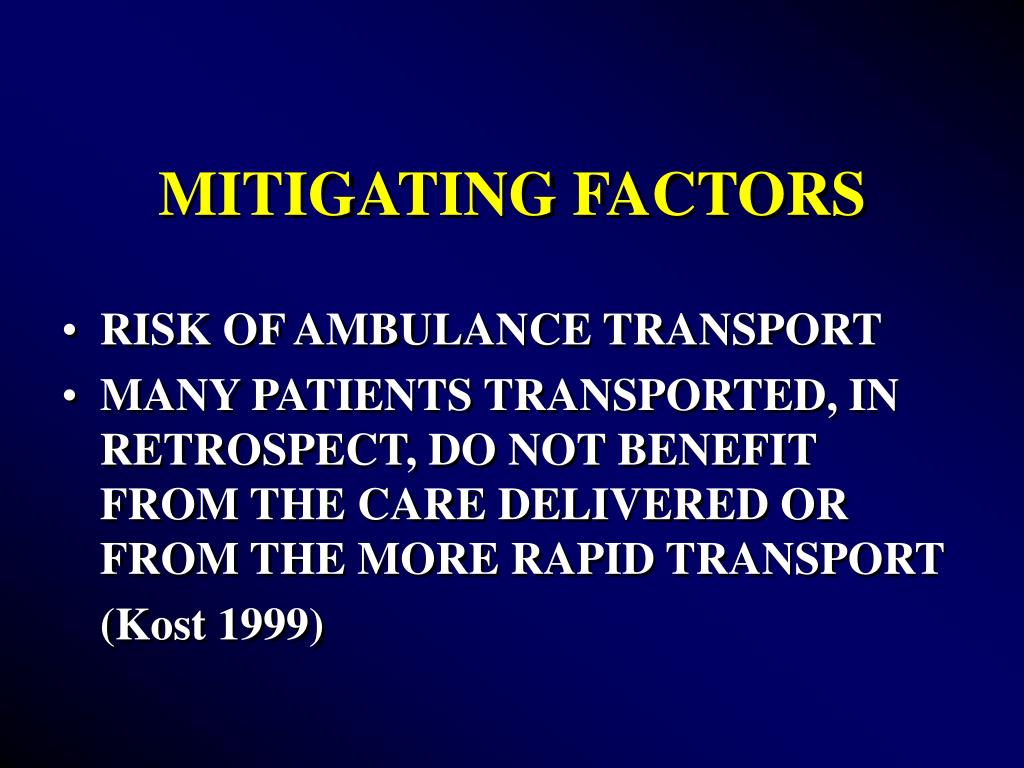 MITIGATING FACTORS

• RISK OF AMBULANCE TRANSPORT
• MANY PATIENTS TRANSPORTED, IN RETROSPECT, DO NOT BENEFIT FROM THE CARE DELIVERED OR FROM THE MORE RAPID TRANSPORT
(Kost 1999)